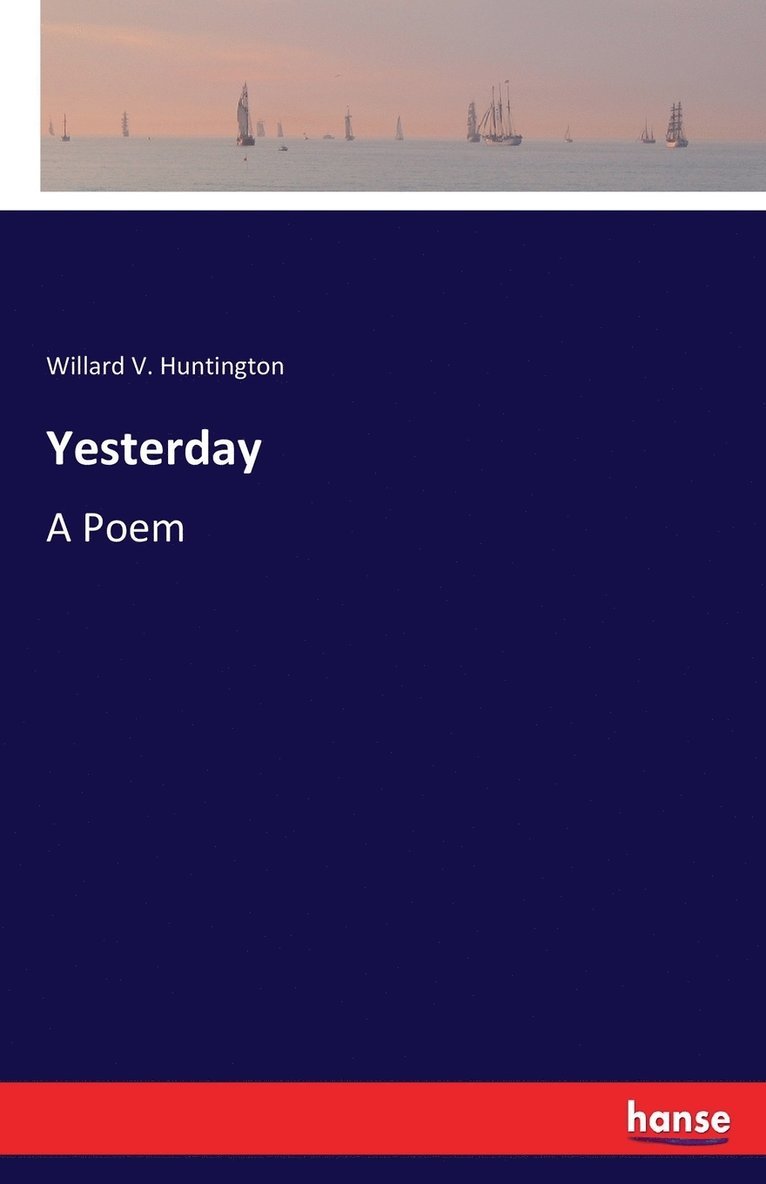 Willard V. Huntington

Yesterday

A Poem

hanse